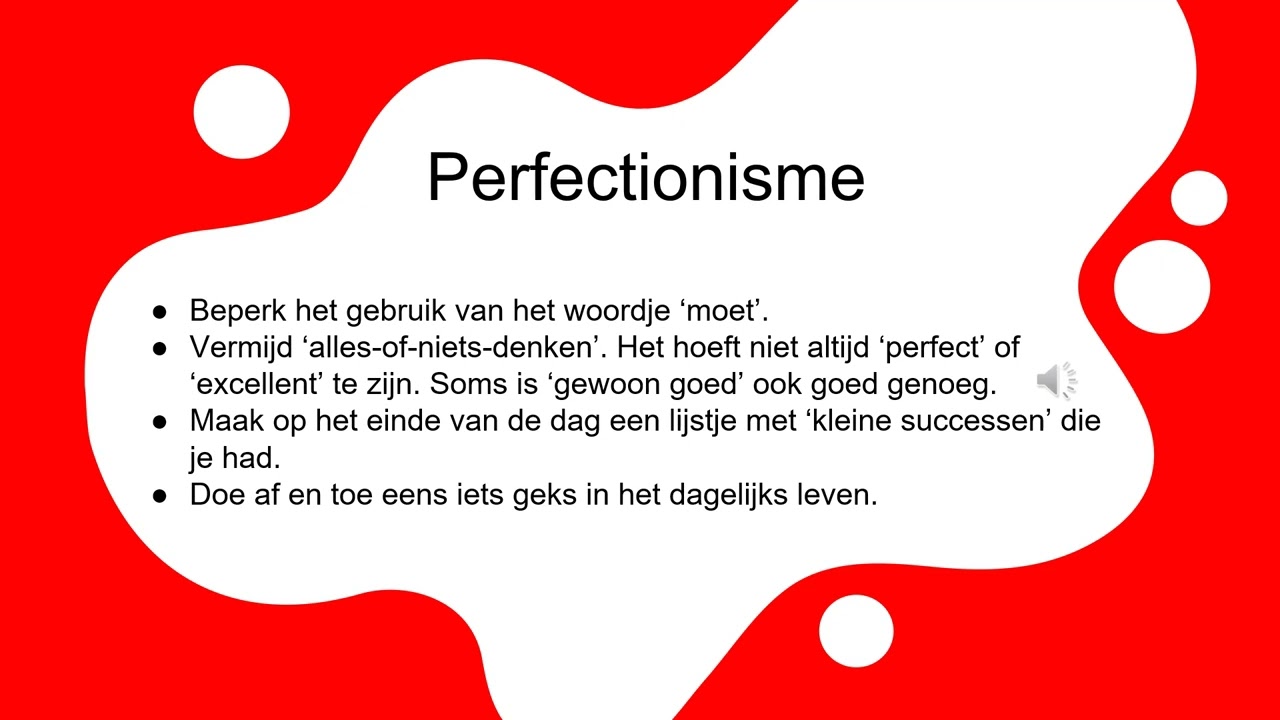 Perfectionisme

● Beperk het gebruik van het woordje ‘moet’.
● Vermijd ‘alles-of-niets-denken’. Het hoeft niet altijd ‘perfect’ of ‘excellent’ te zijn. Soms is ‘gewoon goed’ ook goed genoeg.
● Maak op het einde van de dag een lijstje met ‘kleine successen’ die je had.
● Doe af en toe eens iets geks in het dagelijks leven.